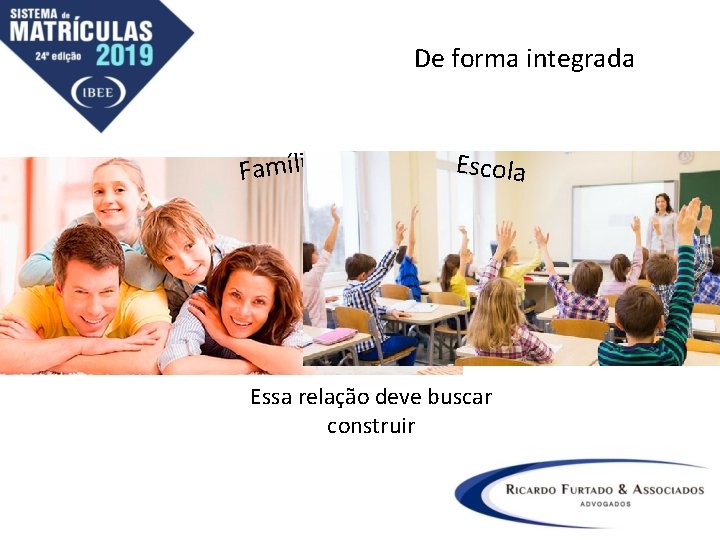 SISTEMA de MATRÍCULAS 24ª edição 2019
IBEE

De forma integrada

Famíli

Escola

Essa relação deve buscar construir

RICARDO FURTADO & ASSOCIADOS
ADVOGADOS